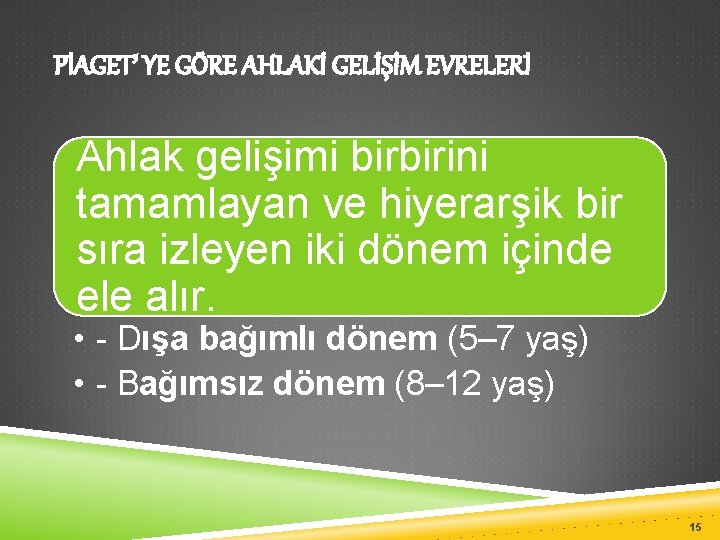 PİAGET' YE GÖRE AHLAKİ GELİŞİM EVRELERİ

Ahlak gelişimi birbirini tamamlayan ve hiyerarşik bir sıra izleyen iki dönem içinde ele alır.

• - Dışa bağımlı dönem (5–7 yaş)
• - Bağımsız dönem (8–12 yaş)

15